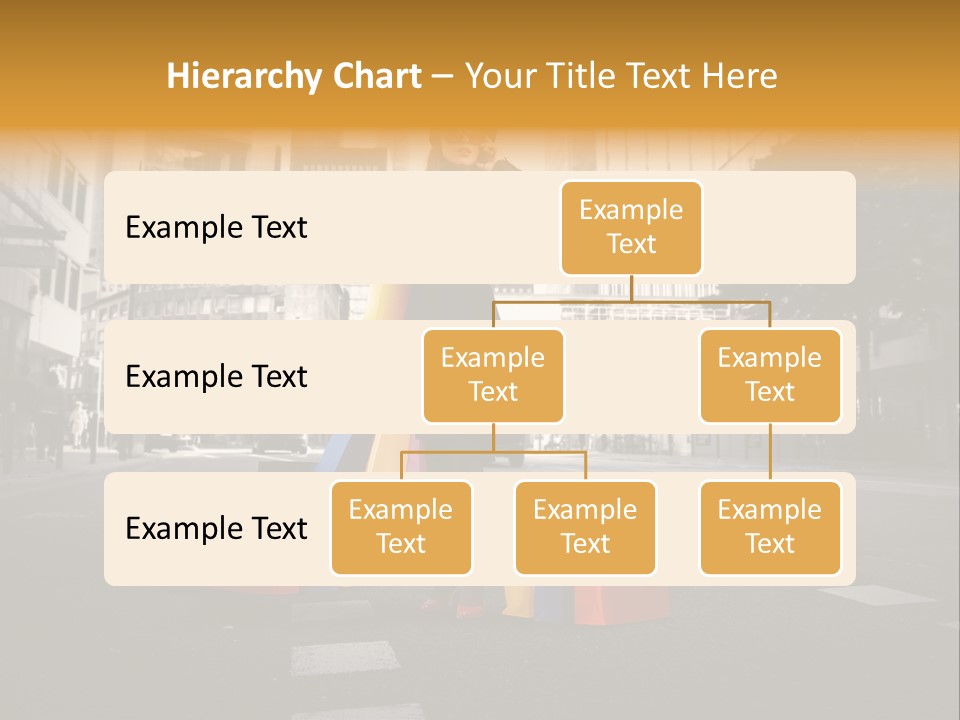 Hierarchy Chart – Your Title Text Here

Example Text

Example Text

Example Text

Example Text

Example Text

Example Text

Example Text

Example Text

Example Text